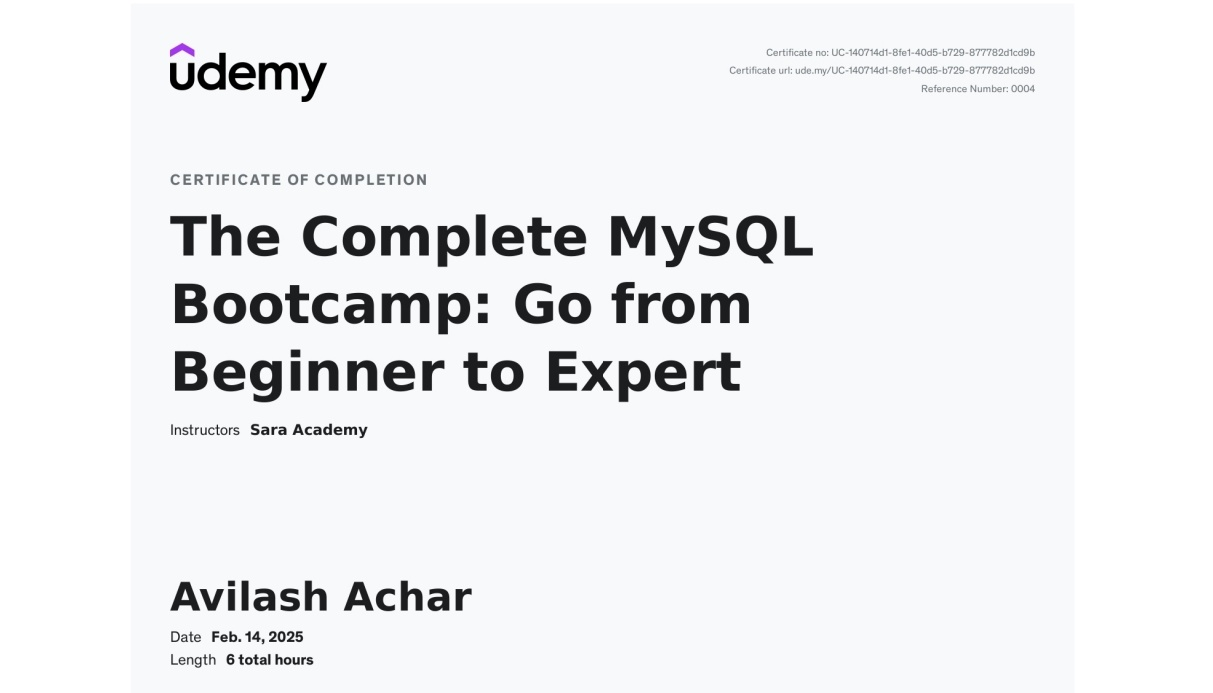 udemy

Certificate no: UC-140714d1-8fe1-40d5-b729-877782d1cd9b
Certificate url: ude.my/UC-140714d1-8fe1-40d5-b729-877782d1cd9b
Reference Number: 0004

CERTIFICATE OF COMPLETION

The Complete MySQL Bootcamp: Go from Beginner to Expert

Instructors Sara Academy

Avilash Achar

Date Feb. 14, 2025
Length 6 total hours